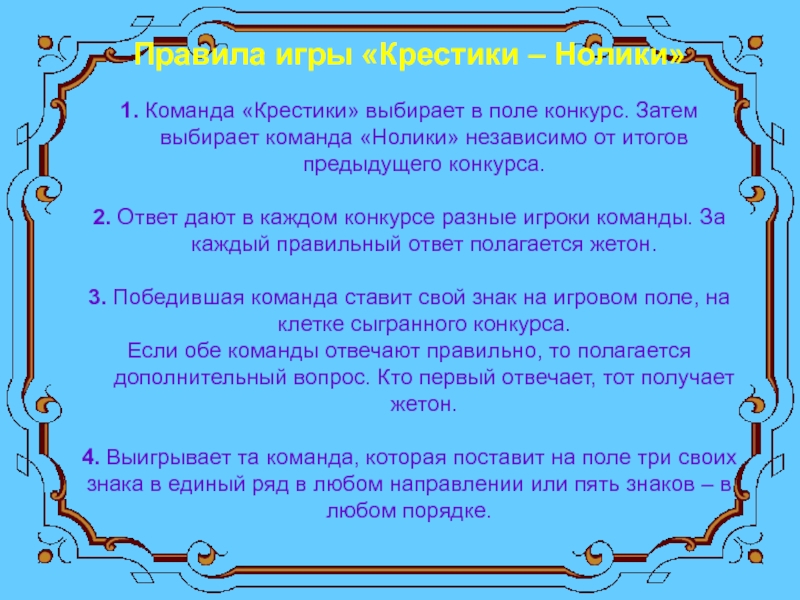 Правила игры «Крестики – Нолики»

1. Команда «Крестики» выбирает в поле конкурс. Затем выбирает команда «Нолики» независимо от итогов предыдущего конкурса.

2. Ответ дают в каждом конкурсе разные игроки команды. За каждый правильный ответ полагается жетон.

3. Победившая команда ставит свой знак на игровом поле, на клетке сыгранного конкурса.
Если обе команды отвечают правильно, то полагается дополнительный вопрос. Кто первый отвечает, тот получает жетон.

4. Выигрывает та команда, которая поставит на поле три своих знака в единый ряд в любом направлении или пять знаков – в любом порядке.